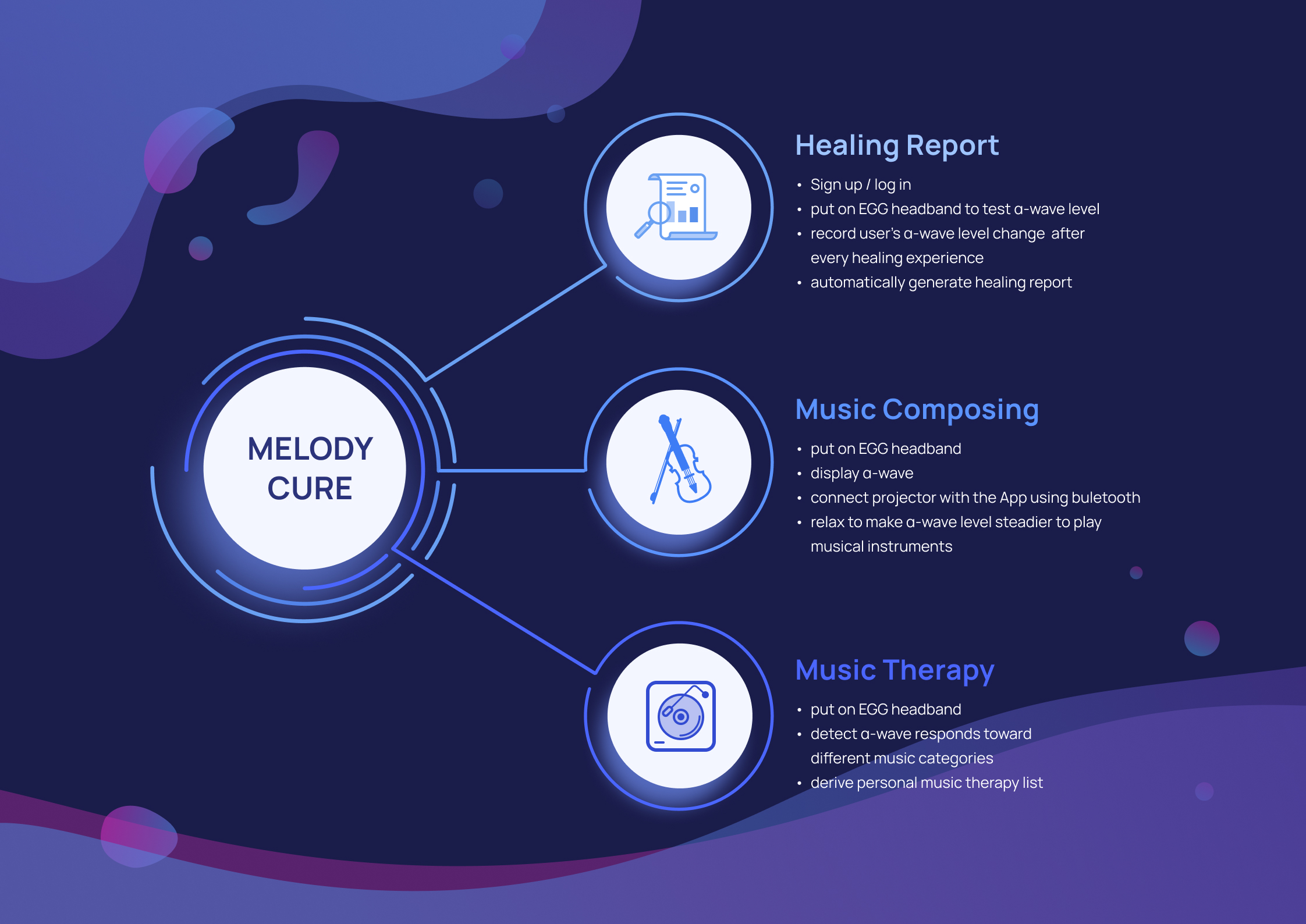 MELODY CURE

Healing Report

• Sign up / log in
• put on EGG headband to test α-wave level
• record user's α-wave level change after every healing experience
• automatically generate healing report

Music Composing

• put on EGG headband
• display α-wave
• connect projector with the App using buletooth
• relax to make α-wave level steadier to play musical instruments

Music Therapy

• put on EGG headband
• detect α-wave responds toward different music categories
• derive personal music therapy list